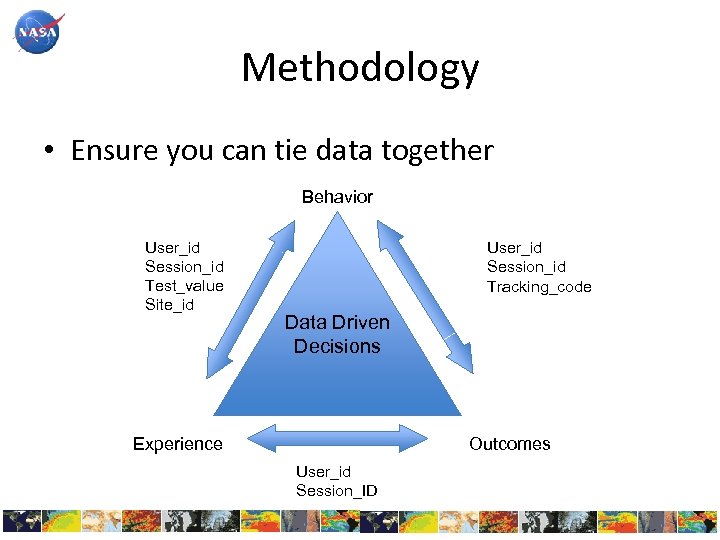 NASA

Methodology

• Ensure you can tie data together

Behavior

User_id
Session_id
Test_value
Site_id

User_id
Session_id
Tracking_code

Data Driven Decisions

Experience

Outcomes

User_id
Session_ID